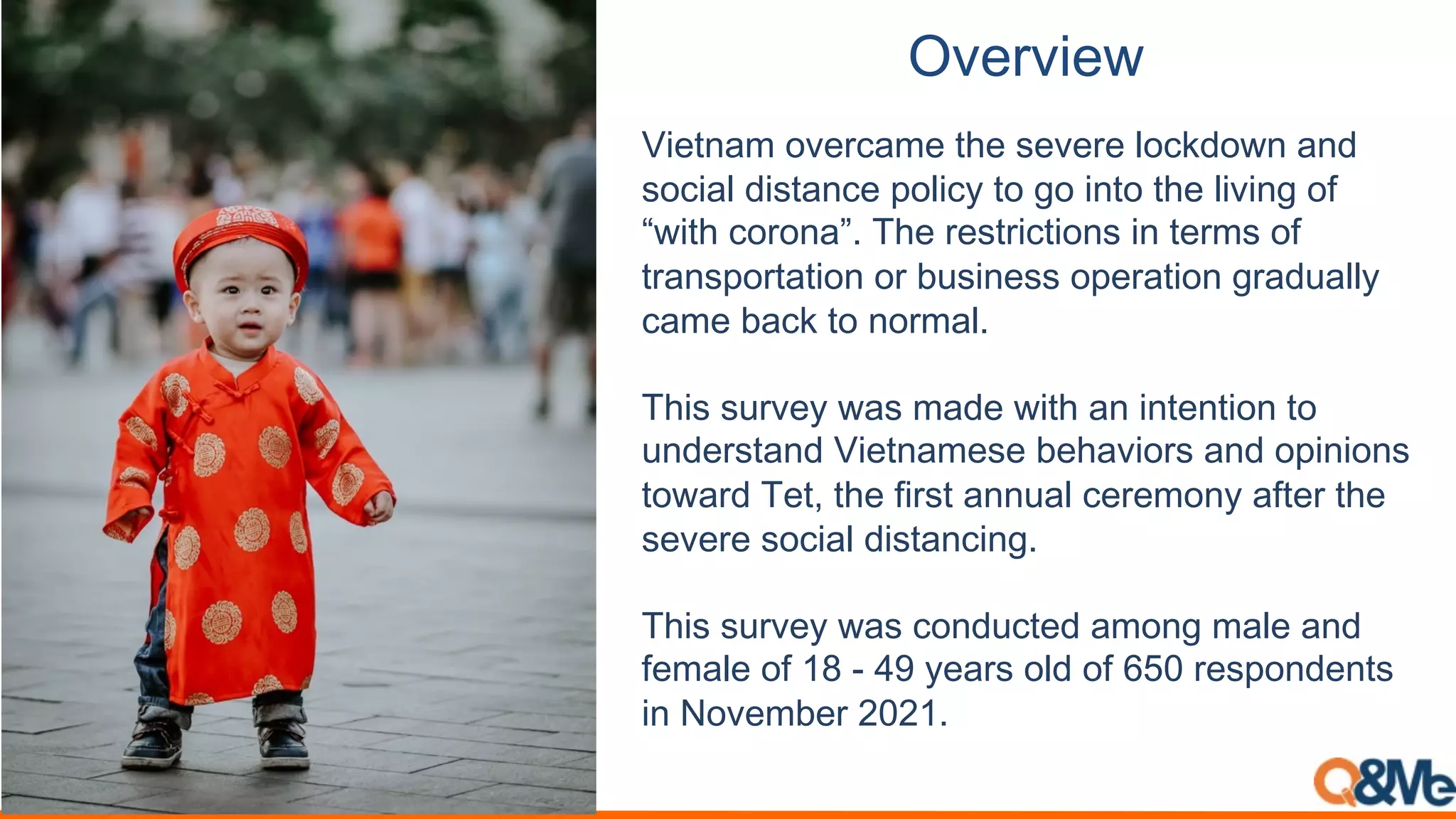 Overview

Vietnam overcame the severe lockdown and social distance policy to go into the living of “with corona”. The restrictions in terms of transportation or business operation gradually came back to normal.

This survey was made with an intention to understand Vietnamese behaviors and opinions toward Tet, the first annual ceremony after the severe social distancing.

This survey was conducted among male and female of 18 - 49 years old of 650 respondents in November 2021.

Q&Me